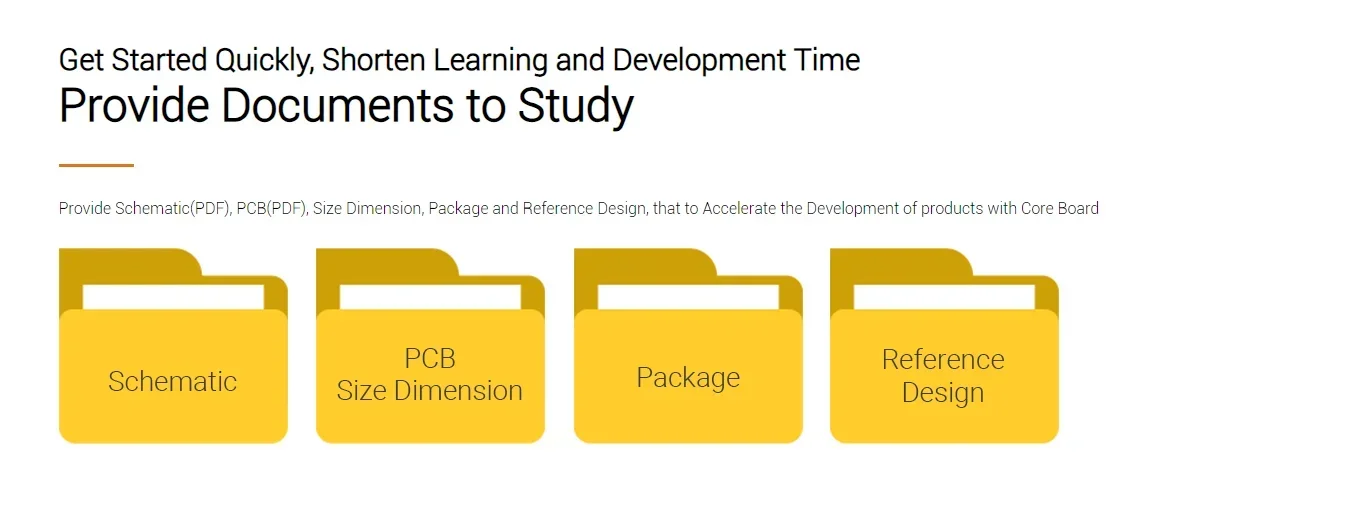 Get Started Quickly, Shorten Learning and Development Time
Provide Documents to Study

Provide Schematic(PDF), PCB(PDF), Size Dimension, Package and Reference Design, that to Accelerate the Development of products with Core Board

Schematic

PCB
Size Dimension

Package

Reference
Design